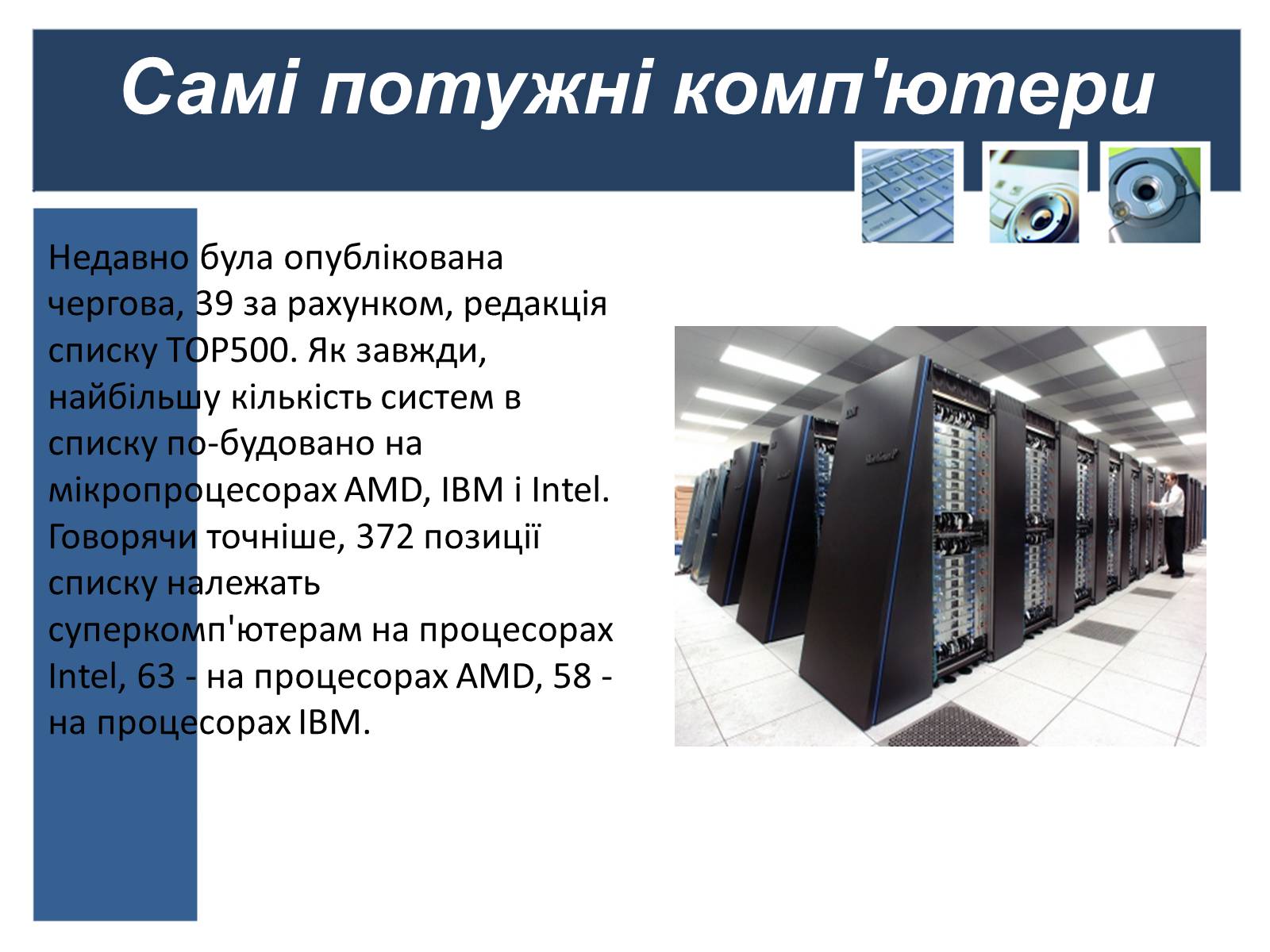 Самі потужні комп'ютери

Недавно була опублікована чергова, 39 за рахунком, редакція списку TOP500. Як завжди, найбільшу кількість систем в списку по-будовано на мікропроцесорах AMD, IBM і Intel. Говорячи точніше, 372 позиції списку належать суперкомп'ютерам на процесорах Intel, 63 - на процесорах AMD, 58 - на процесорах IBM.